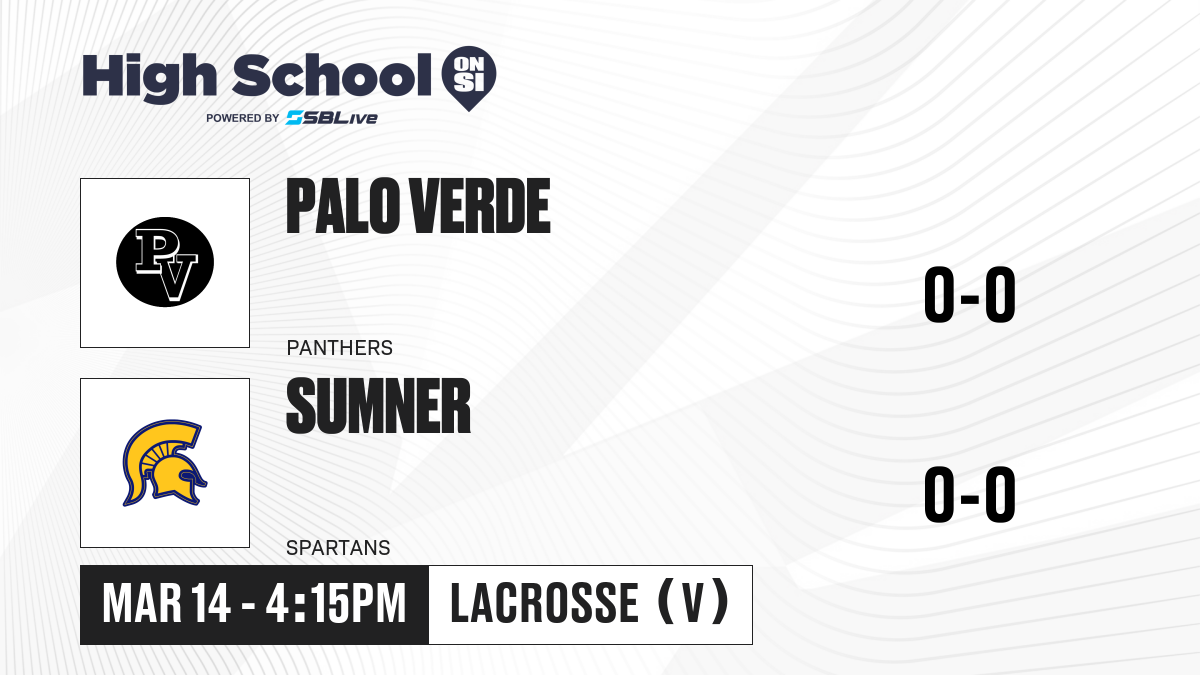 High School ON SI
POWERED BY SBLive

PV

PALO VERDE

PANTHERS

0-0

SUMNER

SPARTANS

0-0

MAR 14 - 4:15PM

LACROSSE (V)